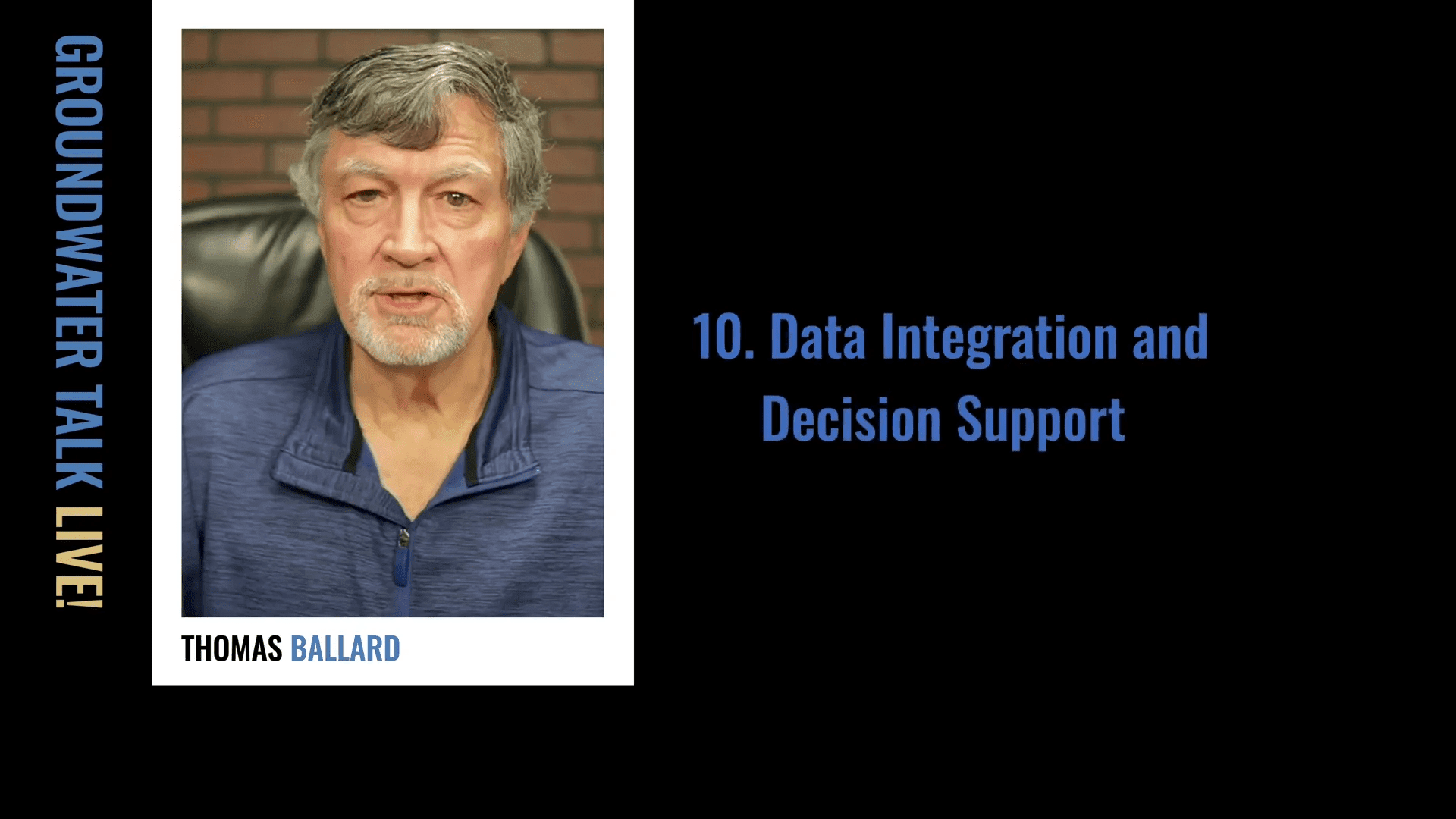 GROUNDWATER TALK LIVE!

THOMAS BALLARD

10. Data Integration and Decision Support